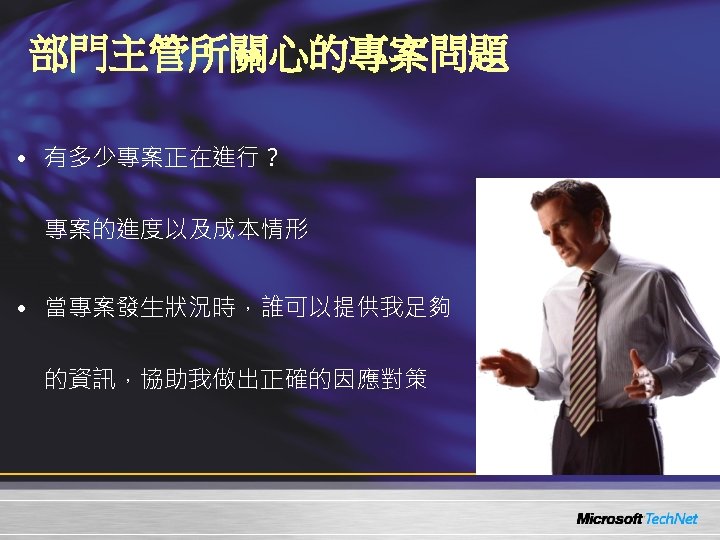 部門主管所關心的專案問題

• 有多少專案正在進行？

專案的進度以及成本情形

• 當專案發生狀況時，誰可以提供我足夠的資訊，協助我做出正確的因應對策

Microsoft TechNet